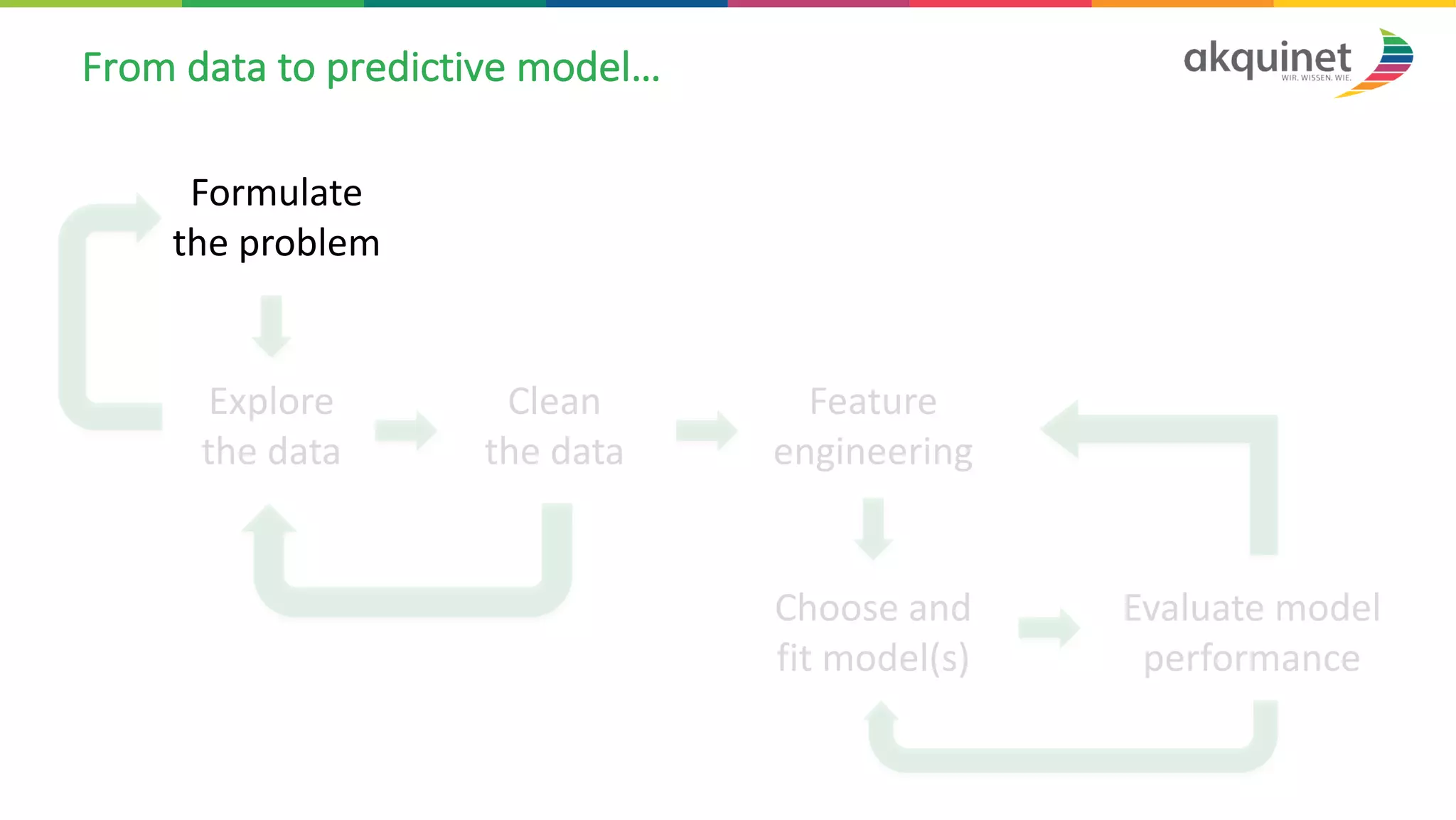 From data to predictive model…

akquinet
WIR. WISSEN. WIE.

Formulate the problem

Explore the data

Clean the data

Feature engineering

Choose and fit model(s)

Evaluate model performance